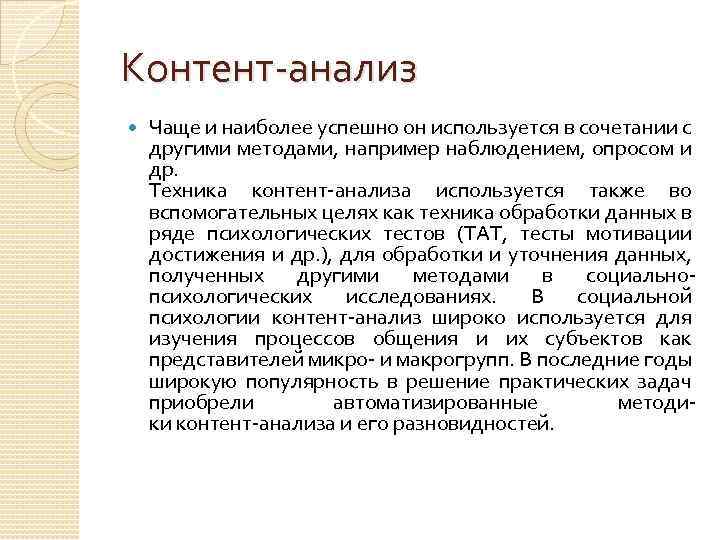 Контент-анализ

Чаще и наиболее успешно он используется в сочетании с другими методами, например наблюдением, опросом и др.
Техника контент-анализа используется также во вспомогательных целях как техника обработки данных в ряде психологических тестов (ТАТ, тесты мотивации достижения и др.), для обработки и уточнения данных, полученных другими методами в социально-психологических исследованиях. В социальной психологии контент-анализ широко используется для изучения процессов общения и их субъектов как представителей микро- и макрогрупп. В последние годы широкую популярность в решение практических задач приобрели автоматизированные методики контент-анализа и его разновидностей.